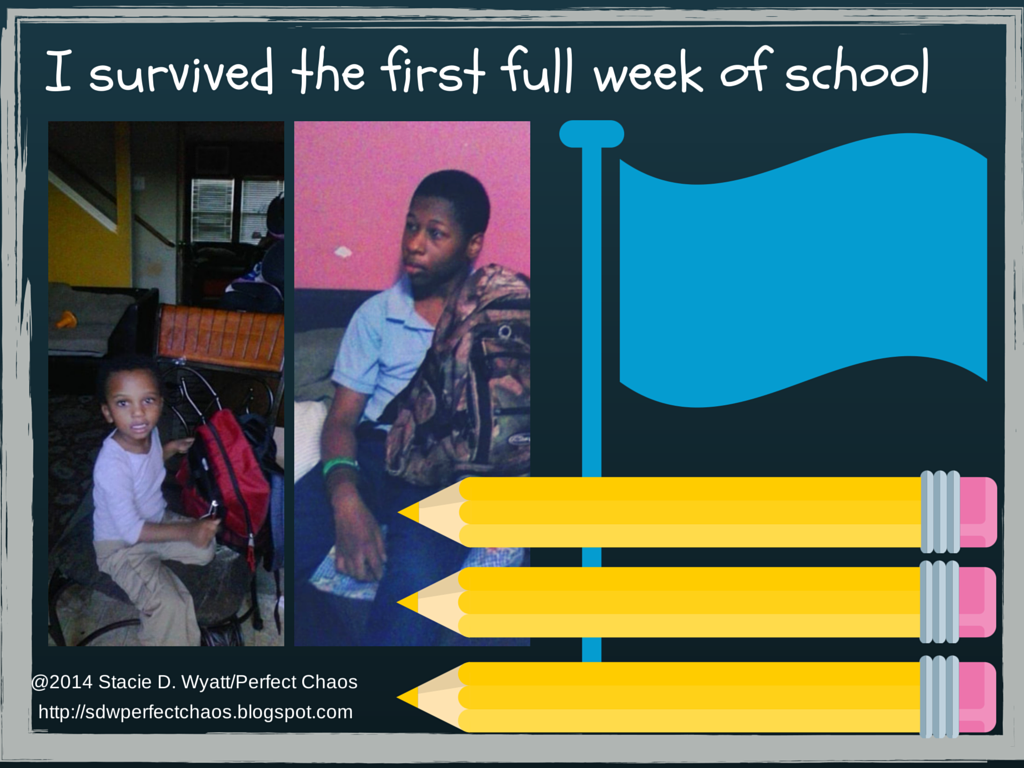 I survived the first full week of school

@2014 Stacie D. Wyatt/Perfect Chaos
http://sdwperfectchaos.blogspot.com